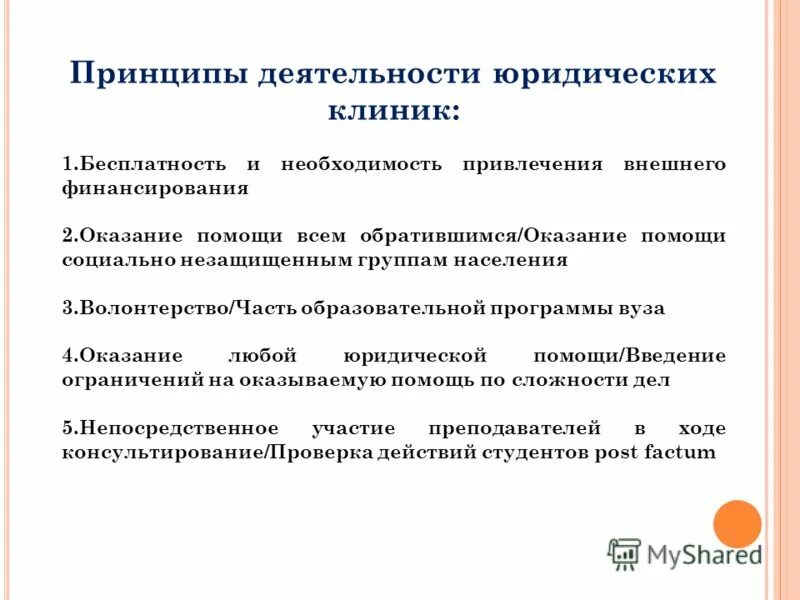 Принципы деятельности юридических клиник:

1.Бесплатность и необходимость привлечения внешнего финансирования

2.Оказание помощи всем обратившимся/Оказание помощи социально незащищенным группам населения

3.Волонтерство/Часть образовательной программы вуза

4.Оказание любой юридической помощи/Введение ограничений на оказываемую помощь по сложности дел

5.Непосредственное участие преподавателей в ходе консультирование/Проверка действий студентов post factum

MyShared